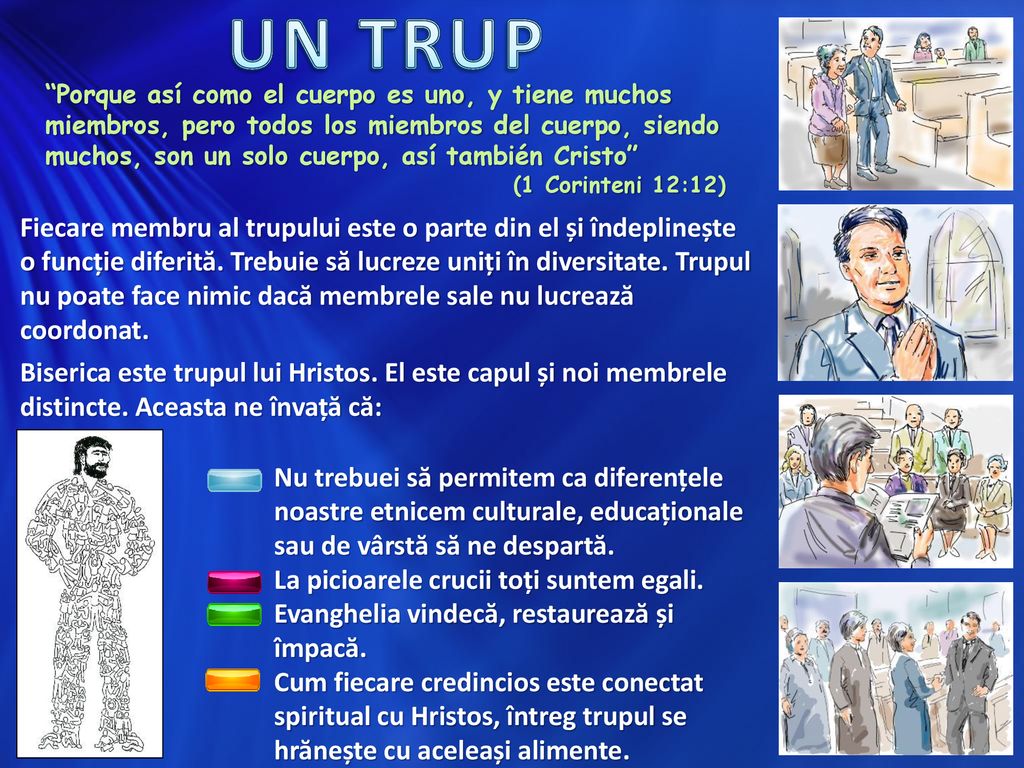 UN TRUP

“Porque así como el cuerpo es uno, y tiene muchos miembros, pero todos los miembros del cuerpo, siendo muchos, son un solo cuerpo, así también Cristo”
(1 Corinteni 12:12)

Fiecare membru al trupului este o parte din el și îndeplinește o funcție diferită. Trebuie să lucreze uniți în diversitate. Trupul nu poate face nimic dacă membrele sale nu lucrează coordonat.

Biserica este trupul lui Hristos. El este capul și noi membrele distincte. Aceasta ne învață că:

Nu trebuei să permitem ca diferențele noastre etnicem culturale, educaționale sau de vârstă să ne despartă.
La picioarele crucii toți suntem egali.
Evanghelia vindecă, restaurează și împacă.
Cum fiecare credincios este conectat spiritual cu Hristos, întreg trupul se hrănește cu aceleași alimente.